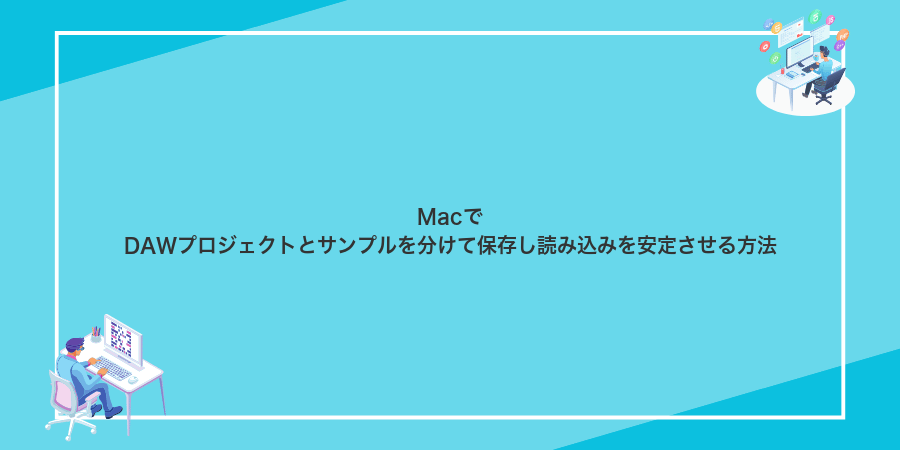 Macで
DAWプロジェクトとサンプルを分けて保存し読み込みを安定させる方法